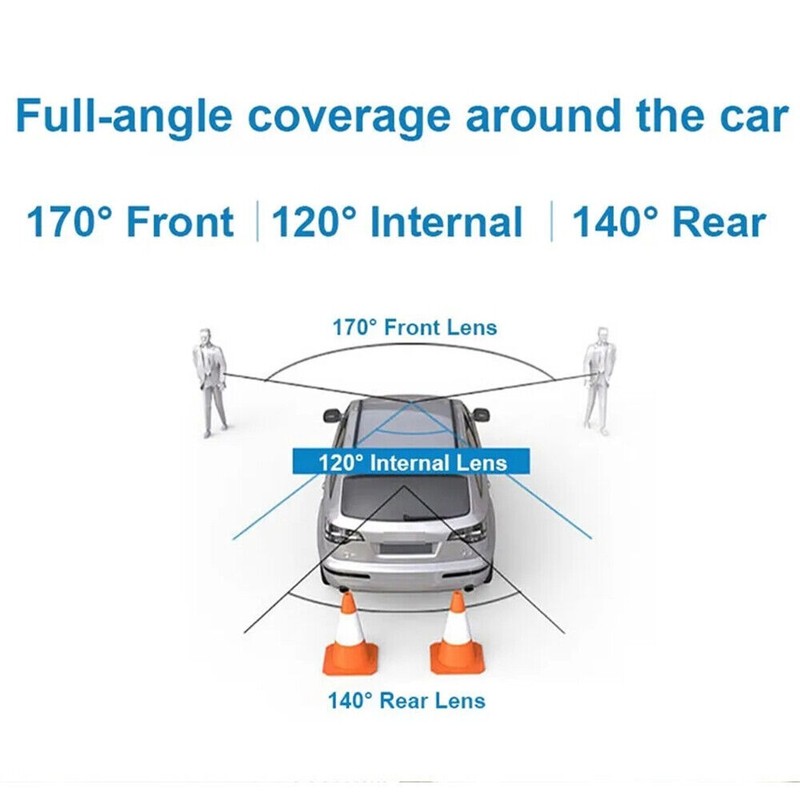 Full-angle coverage around the car

170° Front | 120° Internal | 140° Rear

170° Front Lens

120° Internal Lens

140° Rear Lens